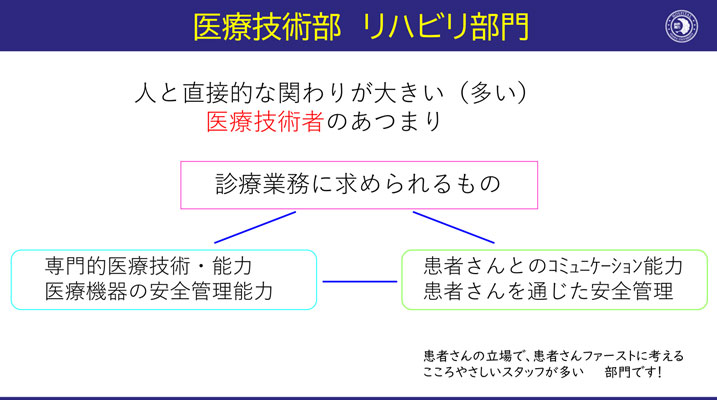 医療技術部　リハビリ部門

人と直接的な関わりが大きい（多い）
医療技術者のあつまり

診療業務に求められるもの

専門的医療技術・能力
医療機器の安全管理能力

患者さんとのコミュニケーション能力
患者さんを通じた安全管理

患者さんの立場で、患者さんファーストに考える
こころやさしいスタッフが多い　部門です！